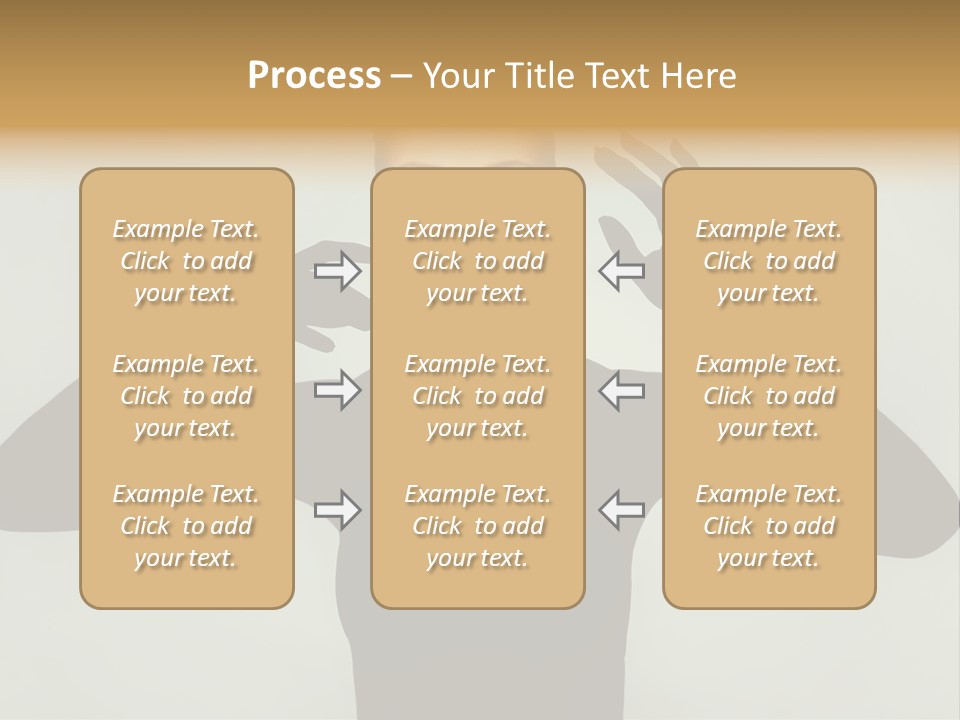 Process – Your Title Text Here

Example Text. Click to add your text.

Example Text. Click to add your text.

Example Text. Click to add your text.

Example Text. Click to add your text.

Example Text. Click to add your text.

Example Text. Click to add your text.

Example Text. Click to add your text.

Example Text. Click to add your text.

Example Text. Click to add your text.